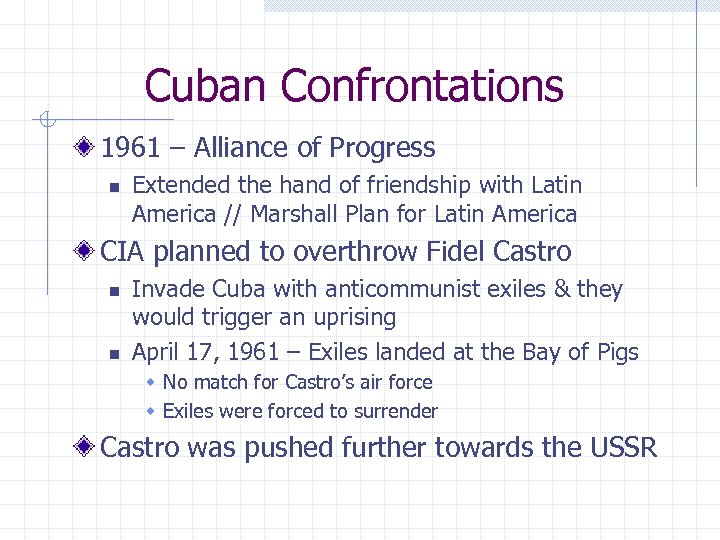 Cuban Confrontations

1961 – Alliance of Progress

Extended the hand of friendship with Latin America // Marshall Plan for Latin America

CIA planned to overthrow Fidel Castro

Invade Cuba with anticommunist exiles & they would trigger an uprising

April 17, 1961 – Exiles landed at the Bay of Pigs

No match for Castro's air force

Exiles were forced to surrender

Castro was pushed further towards the USSR